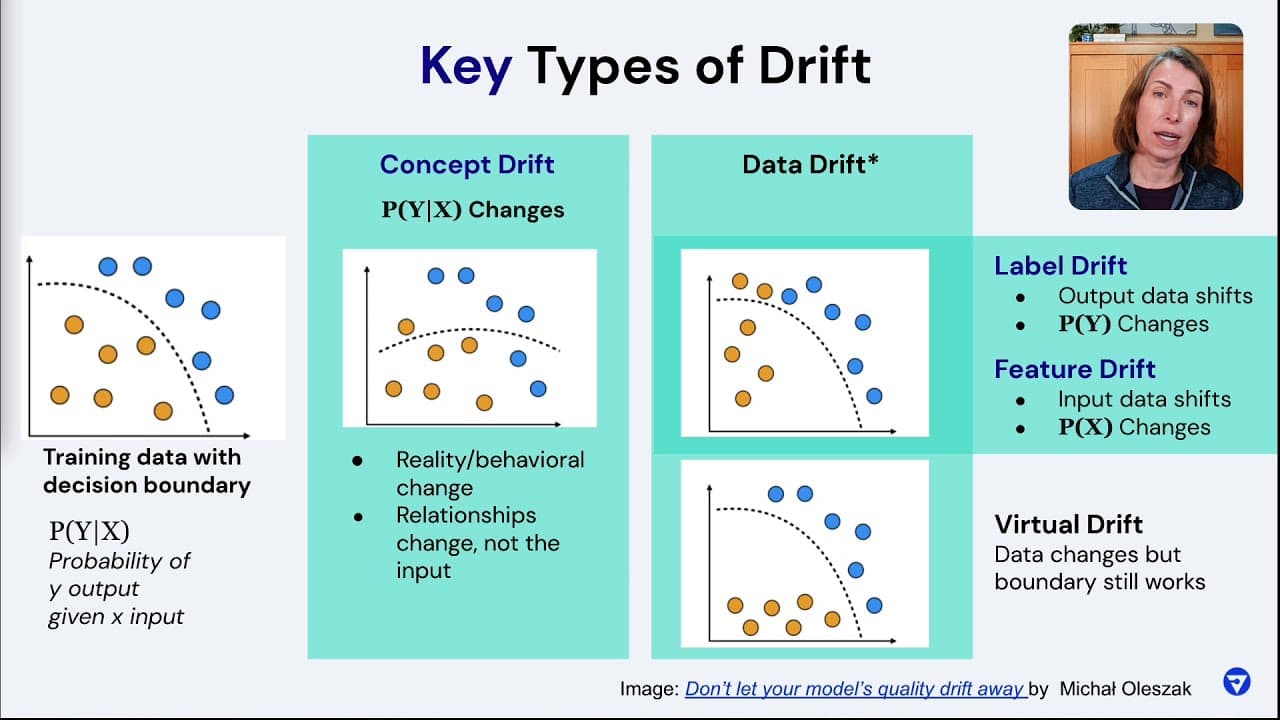 Key Types of Drift

Training data with decision boundary

$P(Y|X)$
Probability of y output given x input

Concept Drift
$P(Y|X)$ Changes

- Reality/behavioral change
- Relationships change, not the input

Data Drift*

Label Drift
- Output data shifts
- $P(Y)$ Changes

Feature Drift
- Input data shifts
- $P(X)$ Changes

Virtual Drift
Data changes but boundary still works

Image: Don't let your model's quality drift away by Michał Oleszak